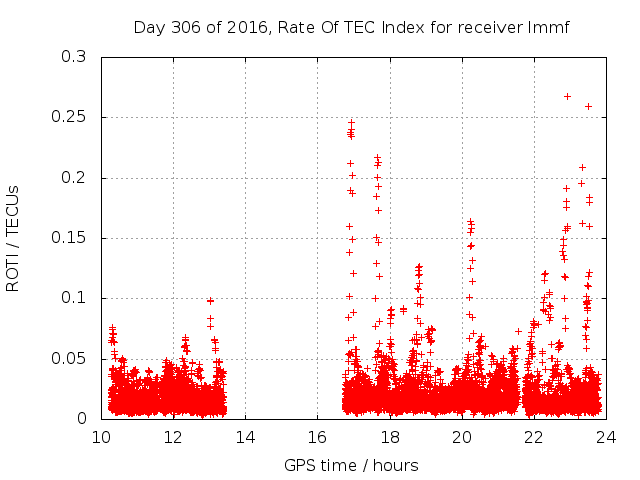 Day 306 of 2016, Rate Of TEC Index for receiver lmmf

ROTI / TECUs

0.3
0.25
0.2
0.15
0.1
0.05
0

10 12 14 16 18 20 22 24

GPS time / hours